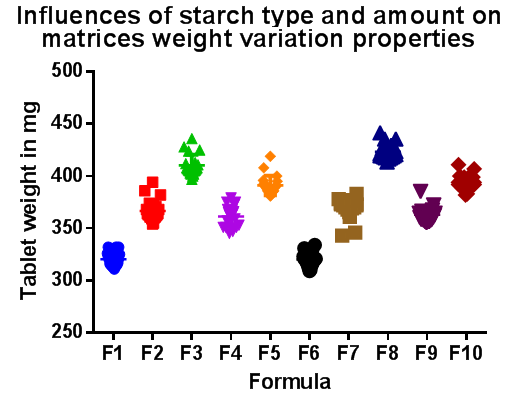 Influences of starch type and amount on matrices weight variation properties

Tablet weight in mg

500
450
400
350
300
250

F1 F2 F3 F4 F5 F6 F7 F8 F9 F10

Formula